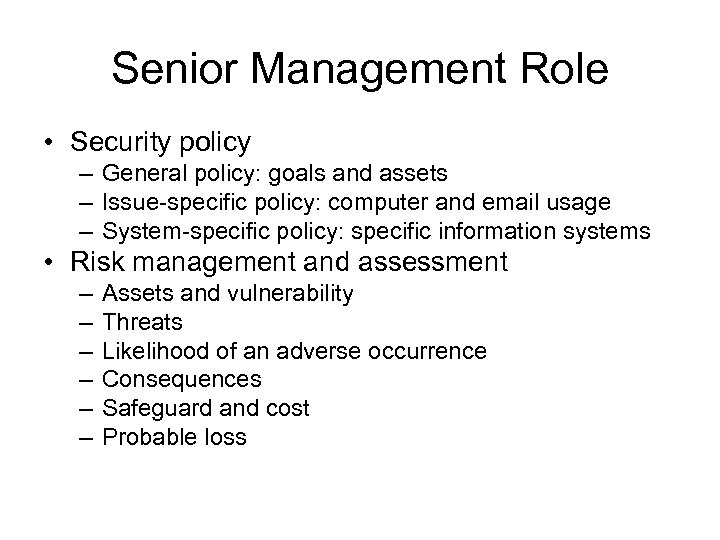 Senior Management Role

• Security policy
  – General policy: goals and assets
  – Issue-specific policy: computer and email usage
  – System-specific policy: specific information systems
• Risk management and assessment
  – Assets and vulnerability
  – Threats
  – Likelihood of an adverse occurrence
  – Consequences
  – Safeguard and cost
  – Probable loss